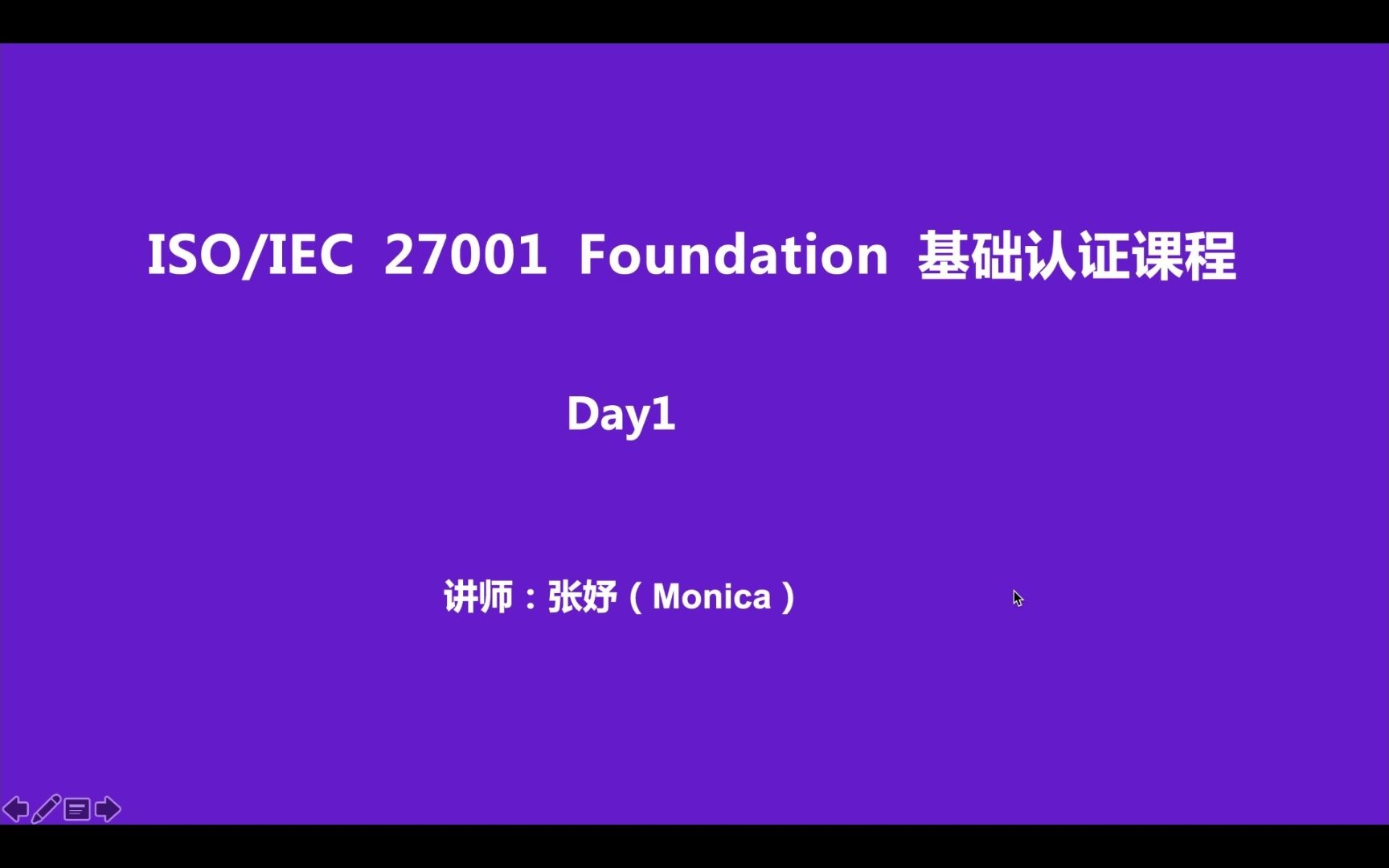 ISO/IEC 27001 Foundation 基础认证课程

Day1

讲师：张妤（Monica）